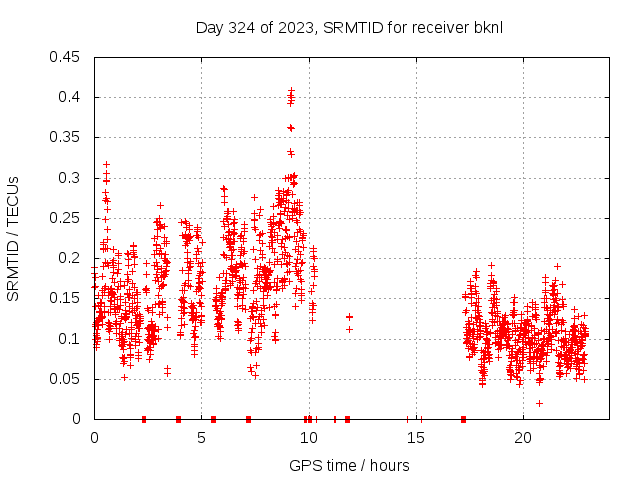 Day 324 of 2023, SRMTID for receiver bknl

SRMTID / TECUs

0.45
0.4
0.35
0.3
0.25
0.2
0.15
0.1
0.05
0

0
5
10
15
20

GPS time / hours